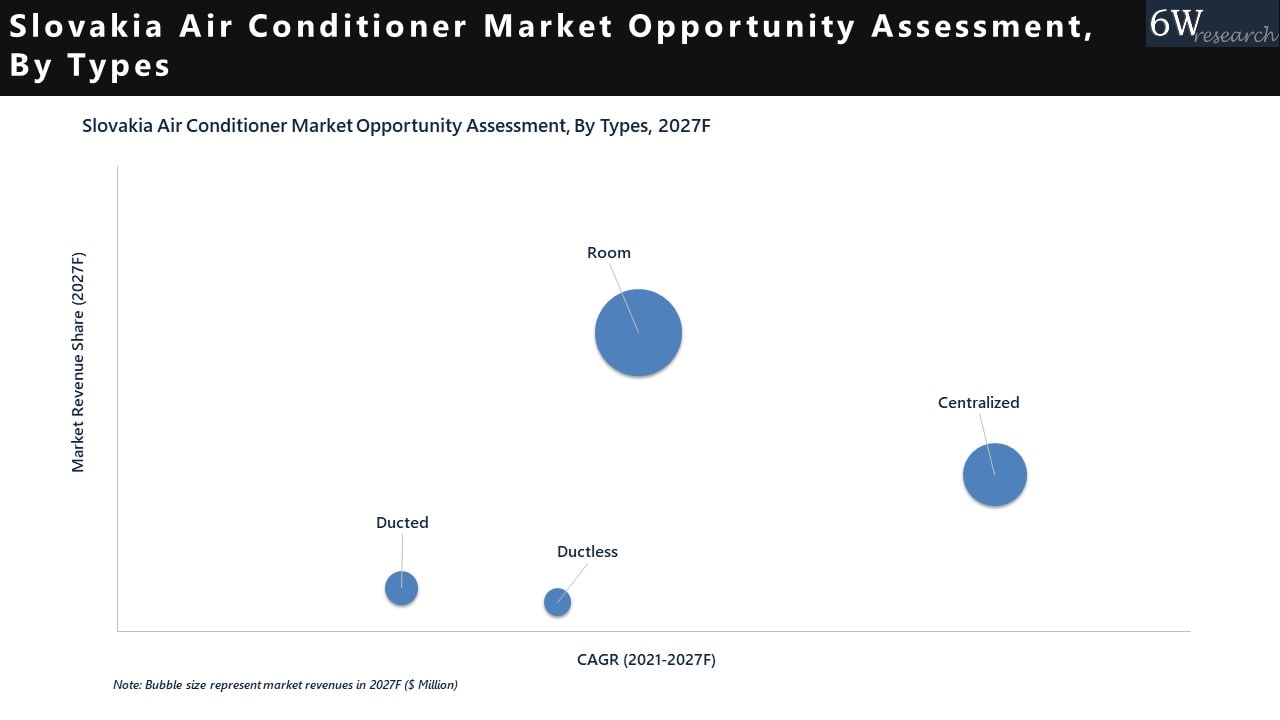 Slovakia Air Conditioner Market Opportunity Assessment, By Types

6W research

Slovakia Air Conditioner Market Opportunity Assessment, By Types, 2027F

Market Revenue Share (2027F)

Room

Centralized

Ducted

Ductless

CAGR (2021-2027F)

Note: Bubble size represent market revenues in 2027F ($ Million)